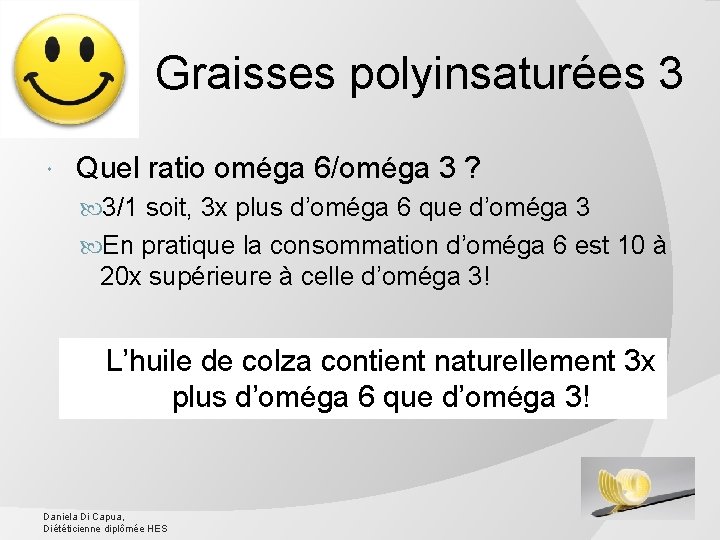 Graisses polyinsaturées 3

• Quel ratio oméga 6/oméga 3 ?

3/1 soit, 3x plus d'oméga 6 que d'oméga 3

En pratique la consommation d'oméga 6 est 10 à 20x supérieure à celle d'oméga 3!

L'huile de colza contient naturellement 3x plus d'oméga 6 que d'oméga 3!

Daniela Di Capua,
Diététicienne diplômée HES